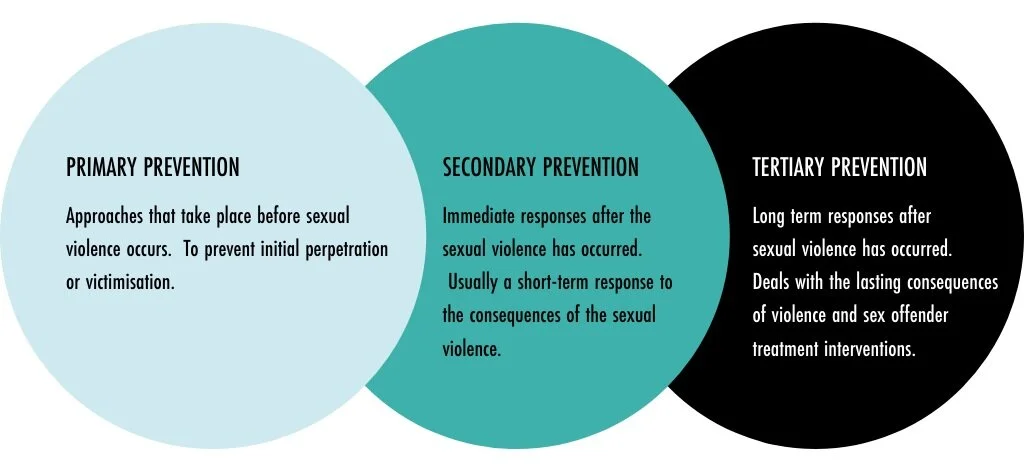 PRIMARY PREVENTION

Approaches that take place before sexual violence occurs. To prevent initial perpetration or victimisation.

SECONDARY PREVENTION

Immediate responses after the sexual violence has occurred. Usually a short-term response to the consequences of the sexual violence.

TERTIARY PREVENTION

Long term responses after sexual violence has occurred. Deals with the lasting consequences of violence and sex offender treatment interventions.